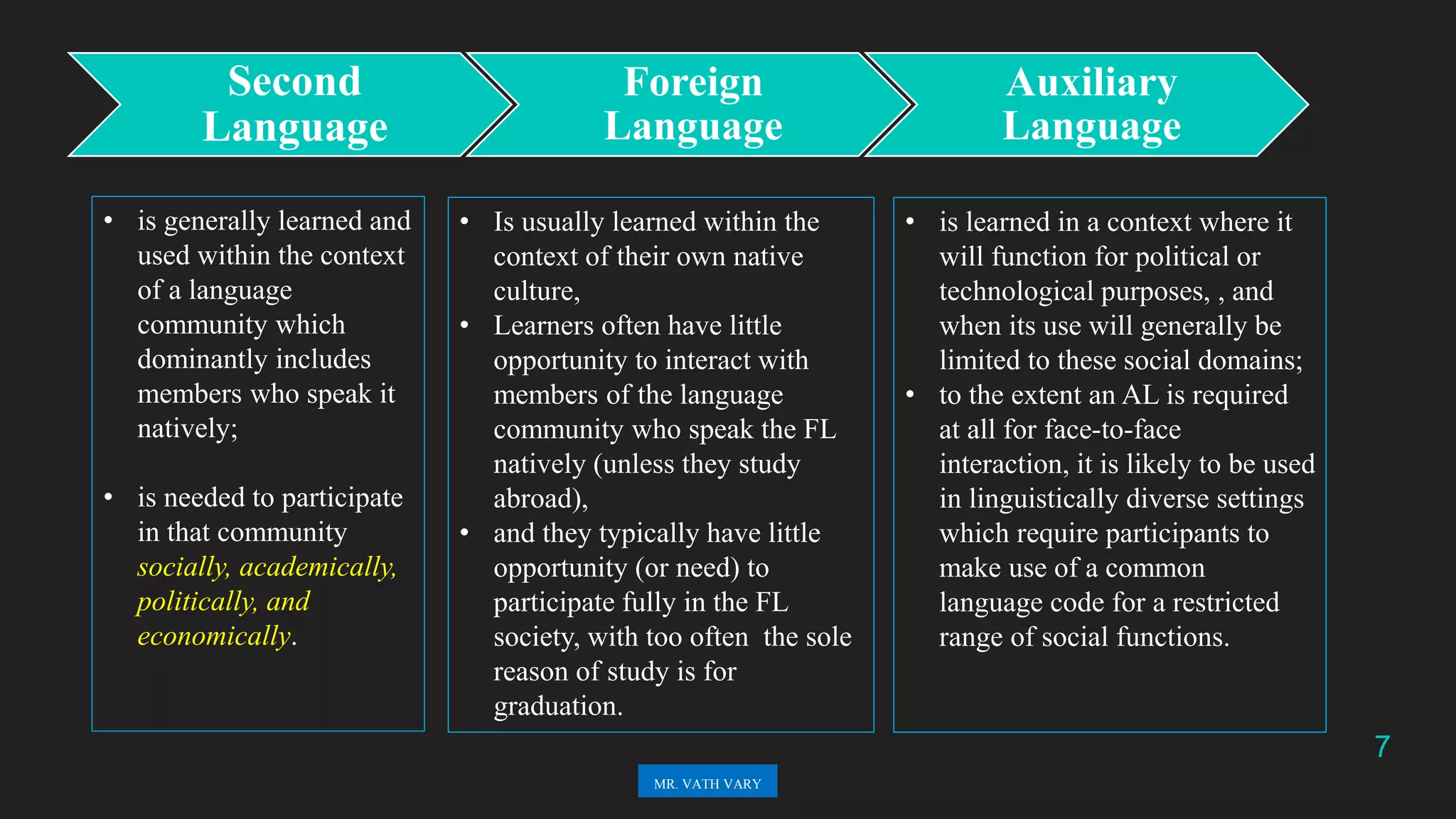 Second Language

Foreign Language

Auxiliary Language

• is generally learned and used within the context of a language community which dominantly includes members who speak it natively;

• is needed to participate in that community socially, academically, politically, and economically.

• Is usually learned within the context of their own native culture,
• Learners often have little opportunity to interact with members of the language community who speak the FL natively (unless they study abroad),
• and they typically have little opportunity (or need) to participate fully in the FL society, with too often the sole reason of study is for graduation.

• is learned in a context where it will function for political or technological purposes, , and when its use will generally be limited to these social domains;
• to the extent an AL is required at all for face-to-face interaction, it is likely to be used in linguistically diverse settings which require participants to make use of a common language code for a restricted range of social functions.

7

MR. VATH VARY